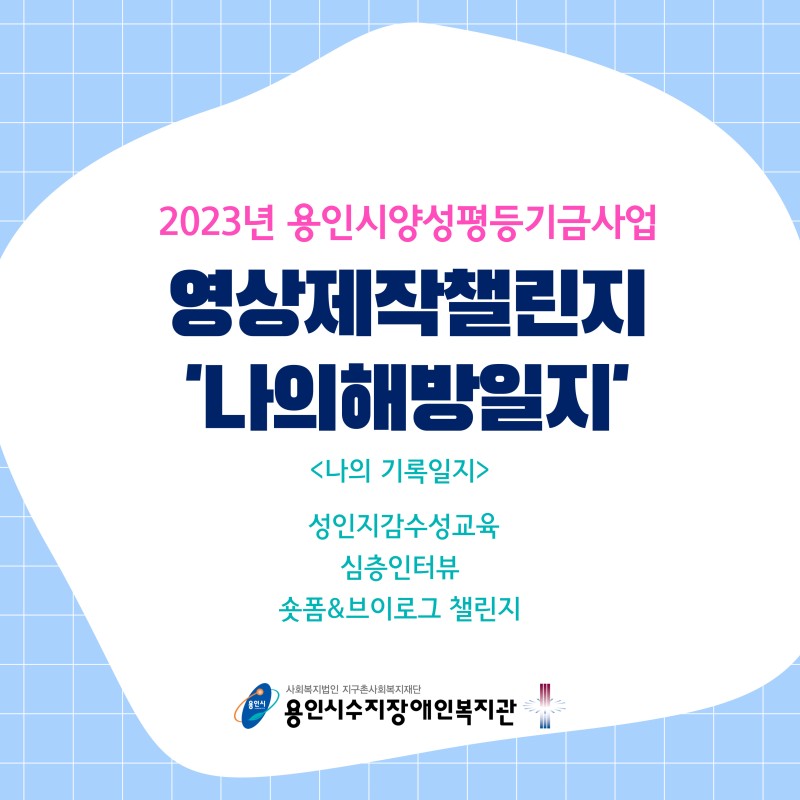 2023년 용인시양성평등기금사업

영상제작챌린지
'나의해방일지'

<나의 기록일지>

성인지감수성교육
심층인터뷰
숏폼&브이로그 챌린지

용인시

사회복지법인 지구촌사회복지재단
용인시수지장애인복지관